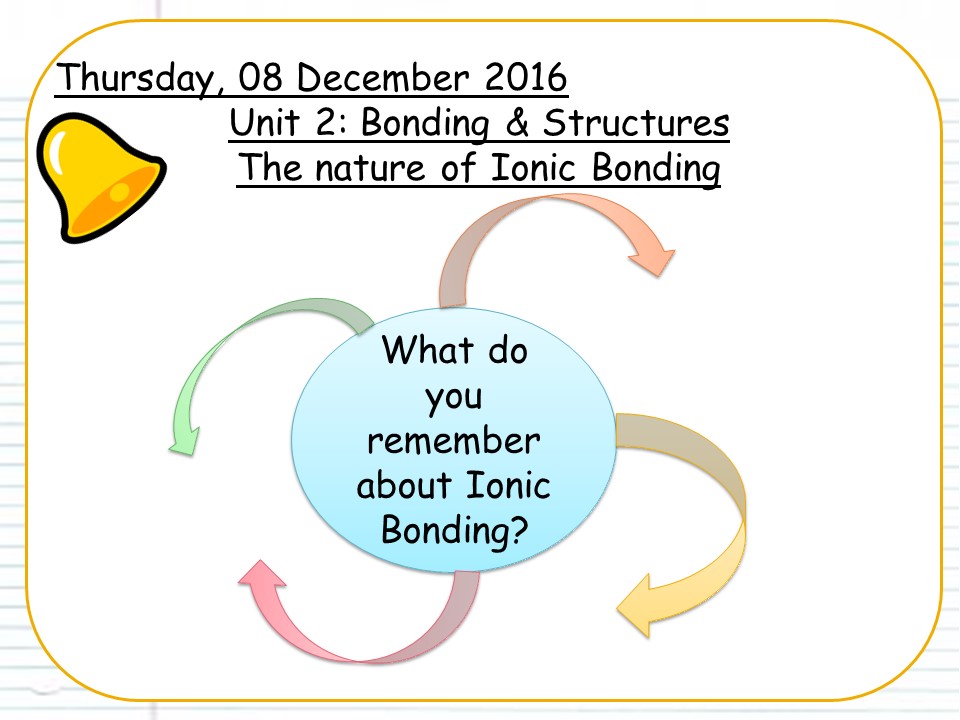 Thursday, 08 December 2016

Unit 2: Bonding & Structures

The nature of Ionic Bonding

What do you remember about Ionic Bonding?